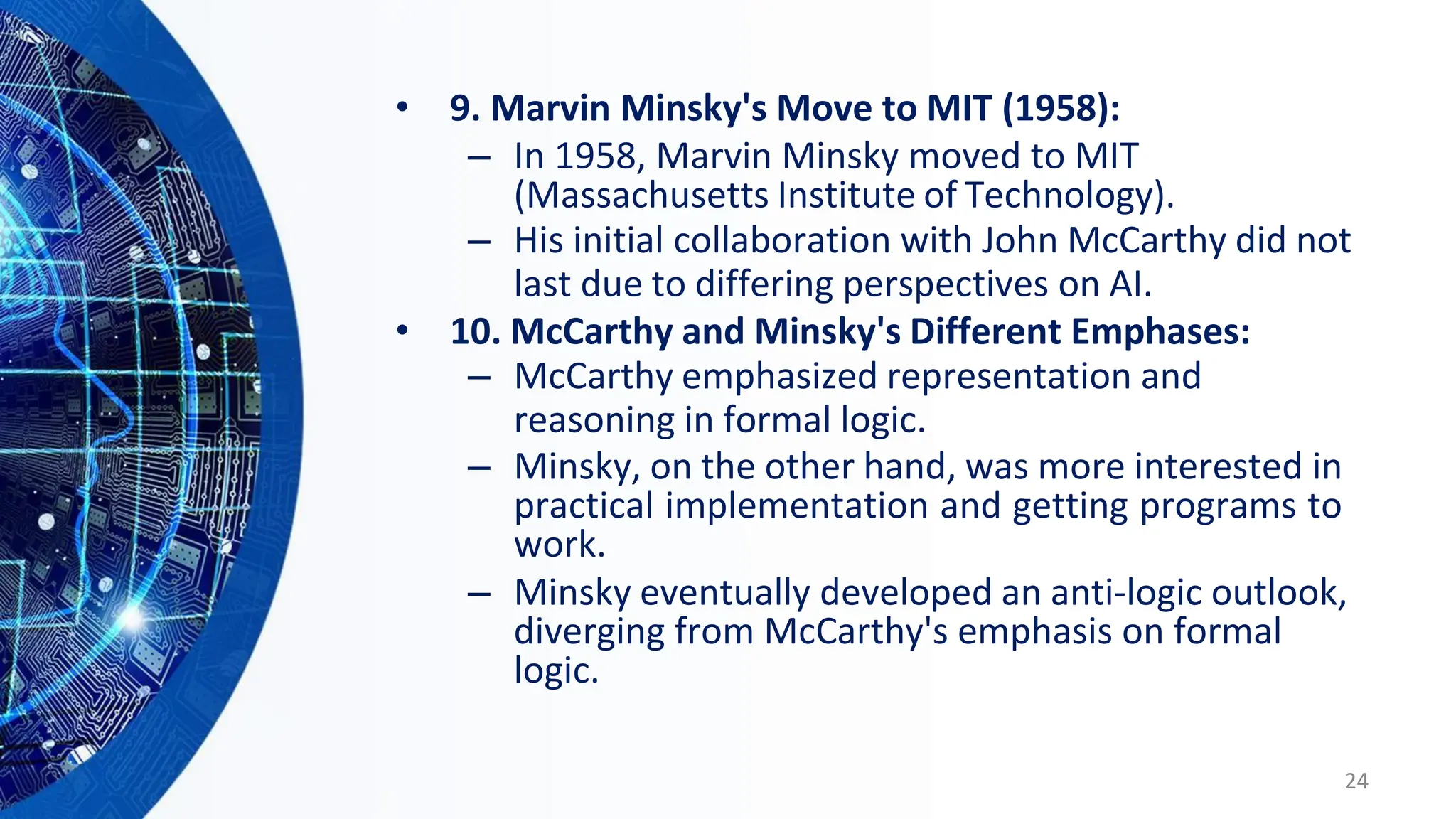 • 9. Marvin Minsky's Move to MIT (1958):
  – In 1958, Marvin Minsky moved to MIT (Massachusetts Institute of Technology).
  – His initial collaboration with John McCarthy did not last due to differing perspectives on AI.
• 10. McCarthy and Minsky's Different Emphases:
  – McCarthy emphasized representation and reasoning in formal logic.
  – Minsky, on the other hand, was more interested in practical implementation and getting programs to work.
  – Minsky eventually developed an anti-logic outlook, diverging from McCarthy's emphasis on formal logic.

24